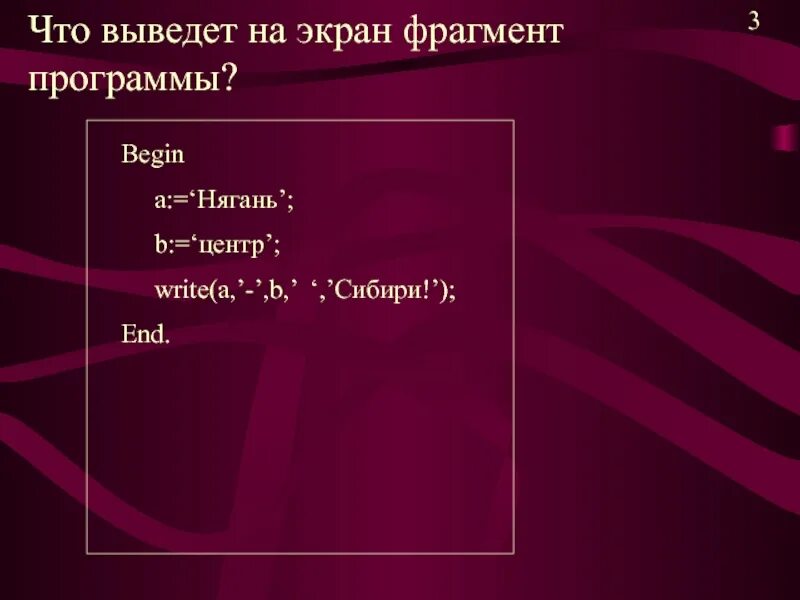 Что выведет на экран фрагмент программы?

3

Begin

a:=‘Нягань’;

b:=‘центр’;

write(a,’-’,b,’ ‘,’Сибири!’);

End.